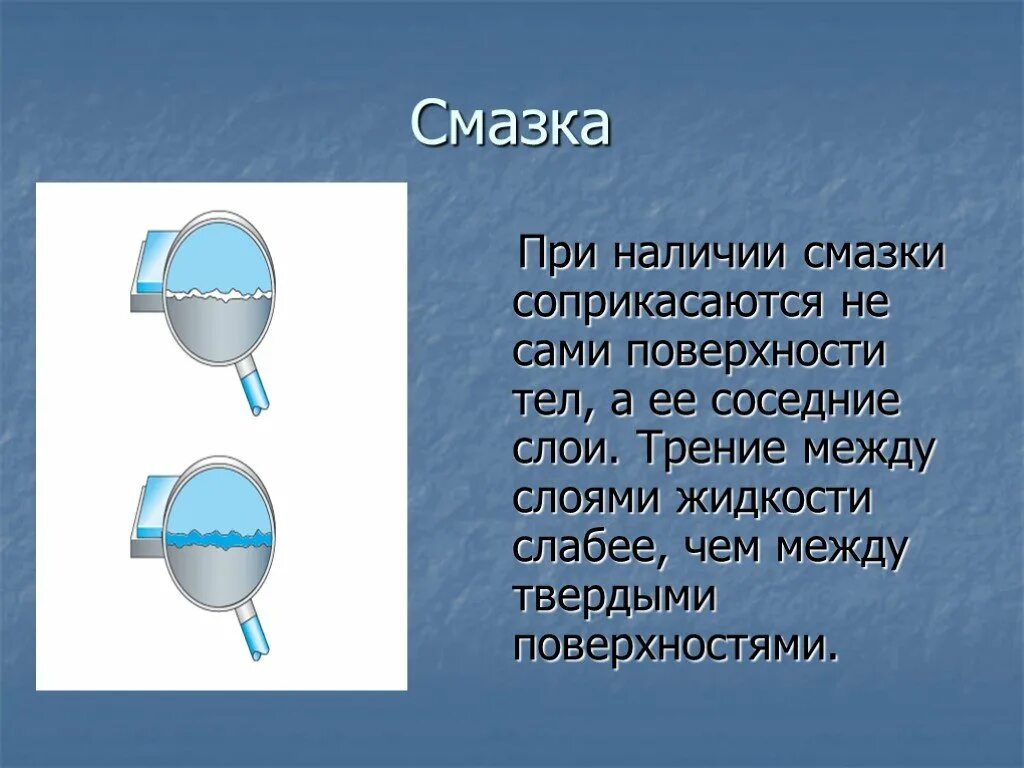 Смазка

При наличии смазки соприкасаются не сами поверхности тел, а ее соседние слои. Трение между слоями жидкости слабее, чем между твердыми поверхностями.